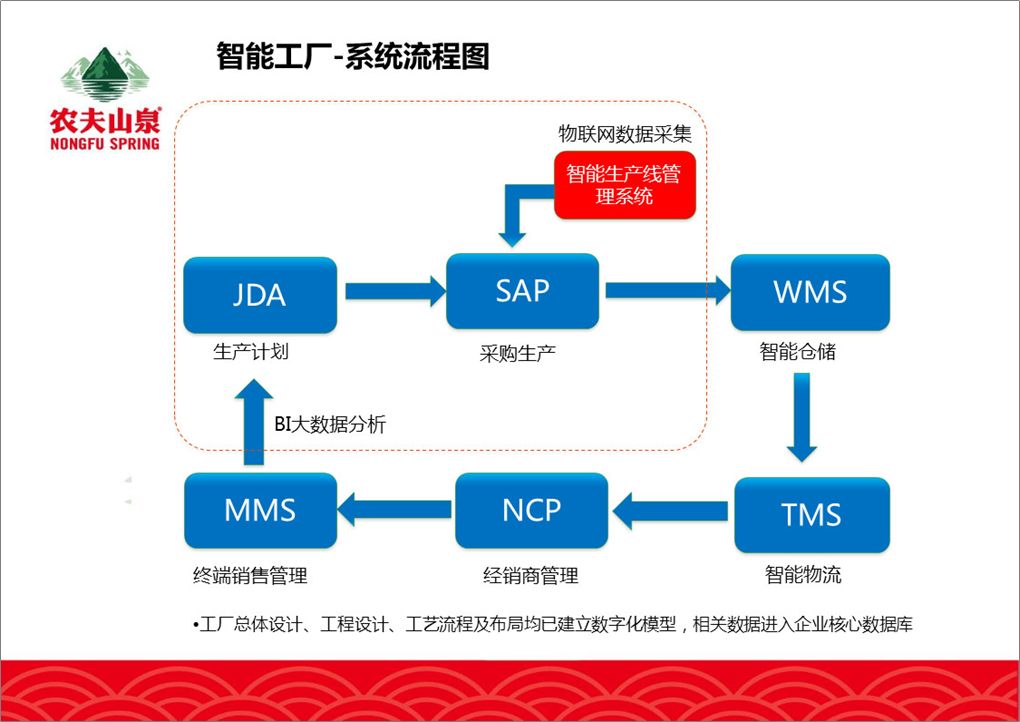 农夫山泉
NONGFU SPRING

智能工厂-系统流程图

物联网数据采集

智能生产线管理系统

JDA

生产计划

SAP

采购生产

WMS

智能仓储

BI大数据分析

MMS

终端销售管理

NCP

经销商管理

TMS

智能物流

•工厂总体设计、工程设计、工艺流程及布局均已建立数字化模型，相关数据进入企业核心数据库